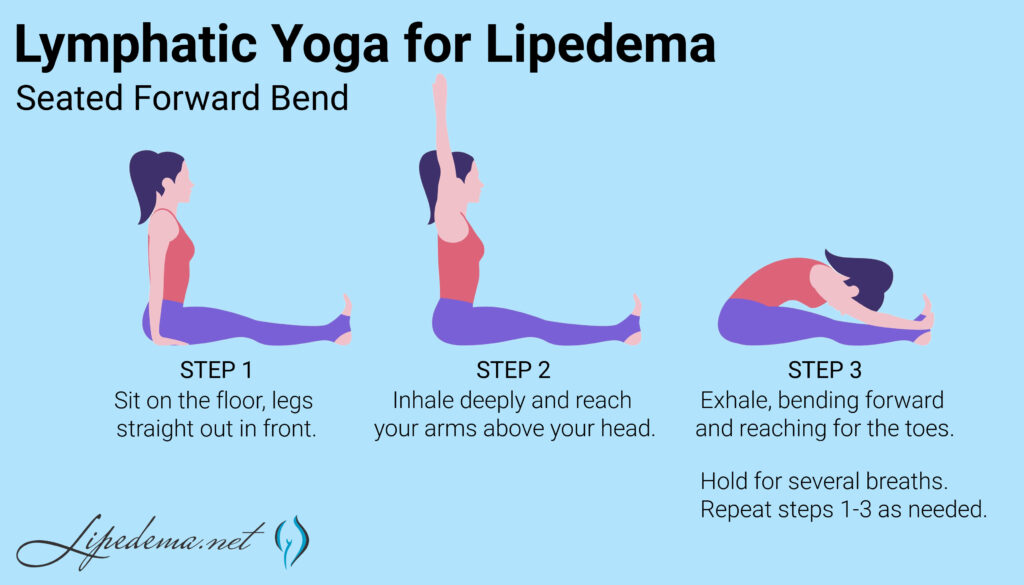 Lymphatic Yoga for Lipedema
Seated Forward Bend

STEP 1
Sit on the floor, legs straight out in front.

STEP 2
Inhale deeply and reach your arms above your head.

STEP 3
Exhale, bending forward and reaching for the toes.

Hold for several breaths.
Repeat steps 1-3 as needed.

Lipedema.net